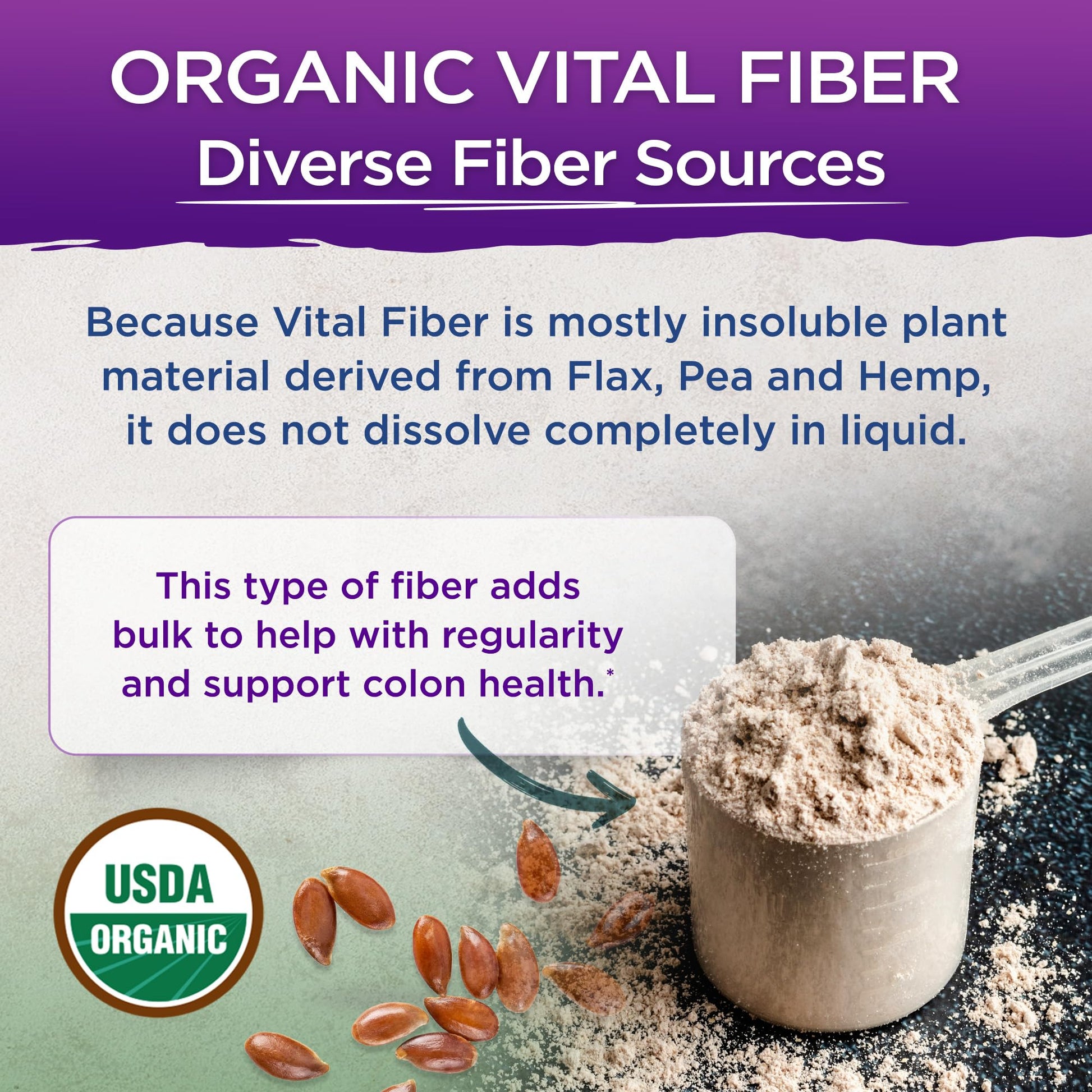 ORGANIC VITAL FIBER
Diverse Fiber Sources

Because Vital Fiber is mostly insoluble plant material derived from Flax, Pea and Hemp, it does not dissolve completely in liquid.

This type of fiber adds bulk to help with regularity and support colon health.*

USDA
ORGANIC